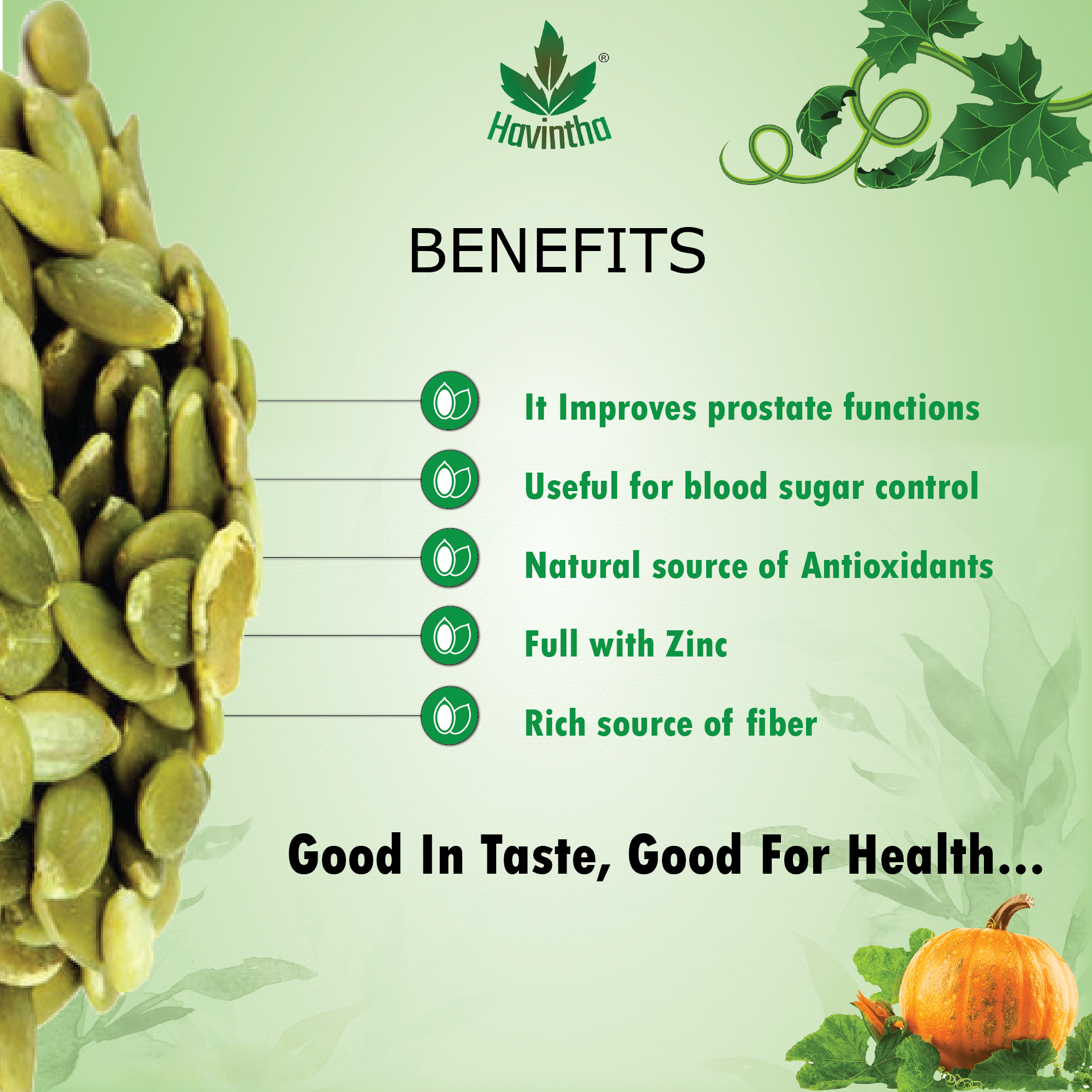 Havintha®

BENEFITS

It Improves prostate functions

Useful for blood sugar control

Natural source of Antioxidants

Full with Zinc

Rich source of fiber

Good In Taste, Good For Health...